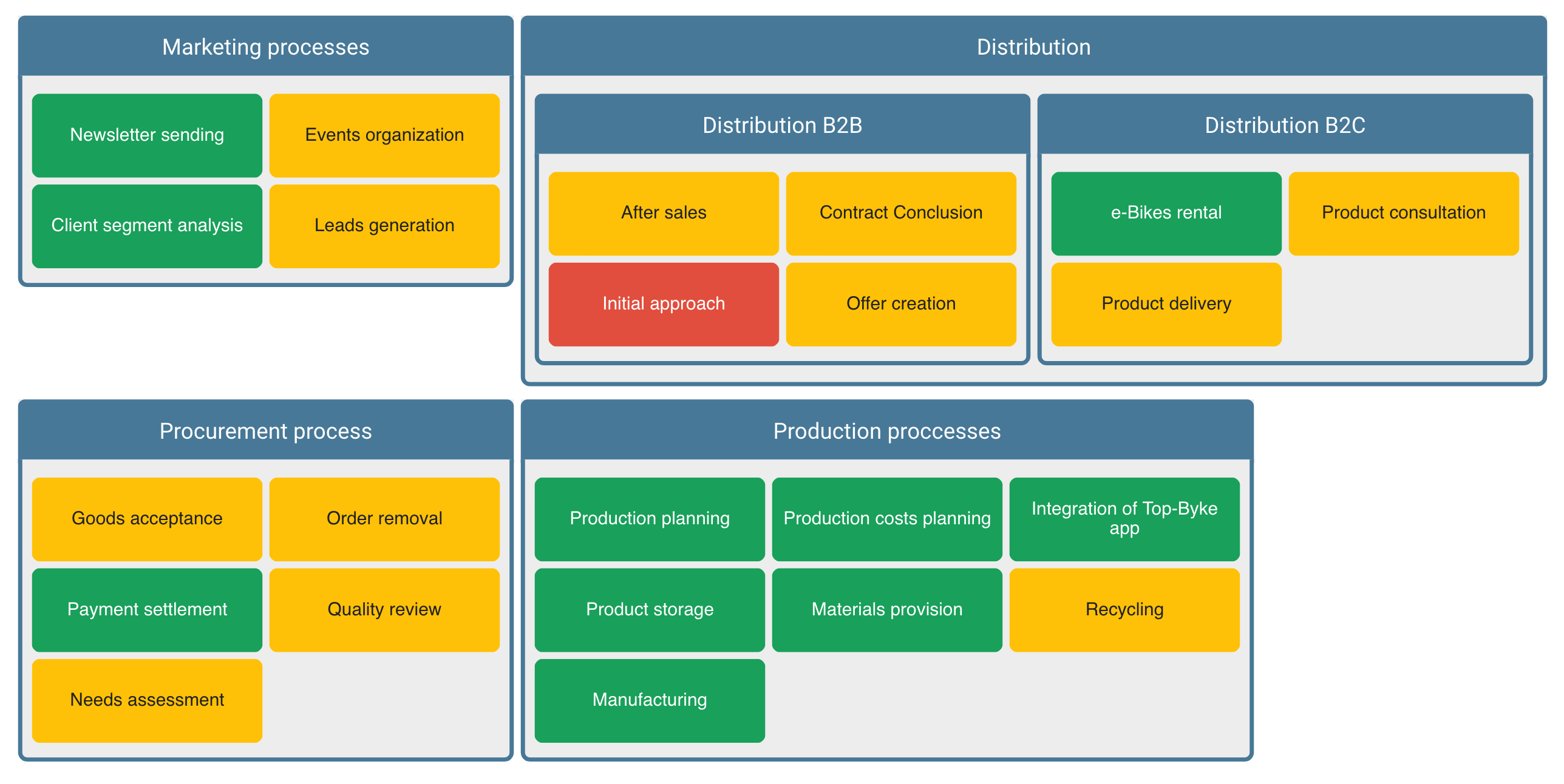 Marketing processes

Newsletter sending
Events organization
Client segment analysis
Leads generation

Distribution

Distribution B2B

After sales
Contract Conclusion
Initial approach
Offer creation

Distribution B2C

e-Bikes rental
Product consultation
Product delivery

Procurement process

Goods acceptance
Order removal
Payment settlement
Quality review
Needs assessment

Production proccesses

Production planning
Production costs planning
Integration of Top-Byke app
Product storage
Materials provision
Recycling
Manufacturing